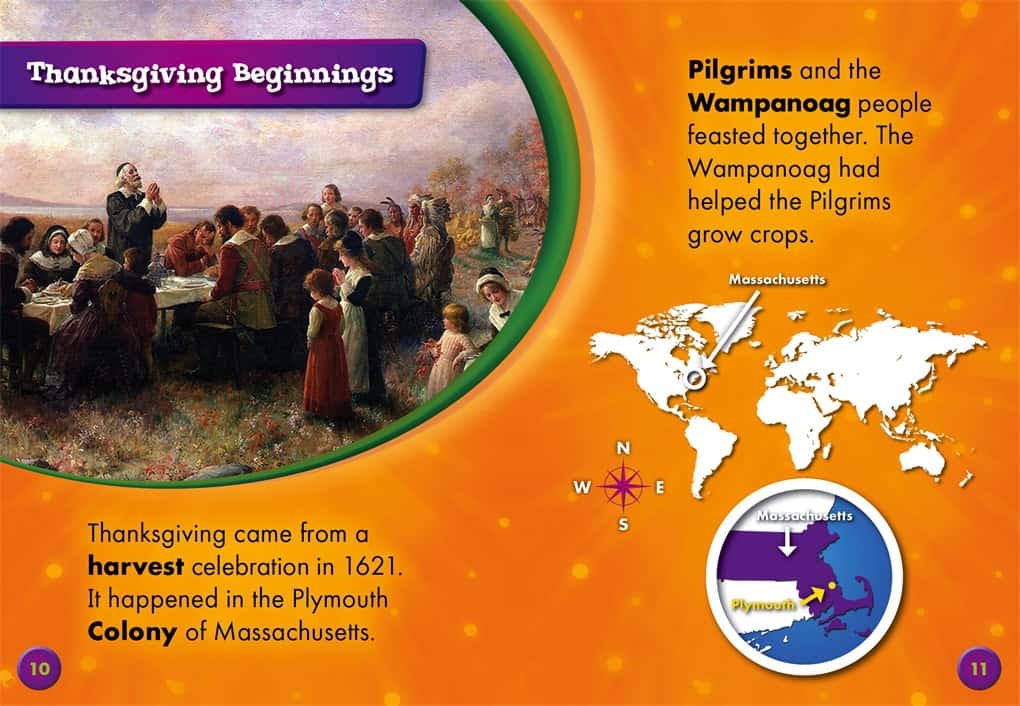 Thanksgiving Beginnings

Thanksgiving came from a harvest celebration in 1621. It happened in the Plymouth Colony of Massachusetts.

10

Pilgrims and the Wampanoag people feasted together. The Wampanoag had helped the Pilgrims grow crops.

Massachusetts

N
W
E
S

Massachusetts

Plymouth

11